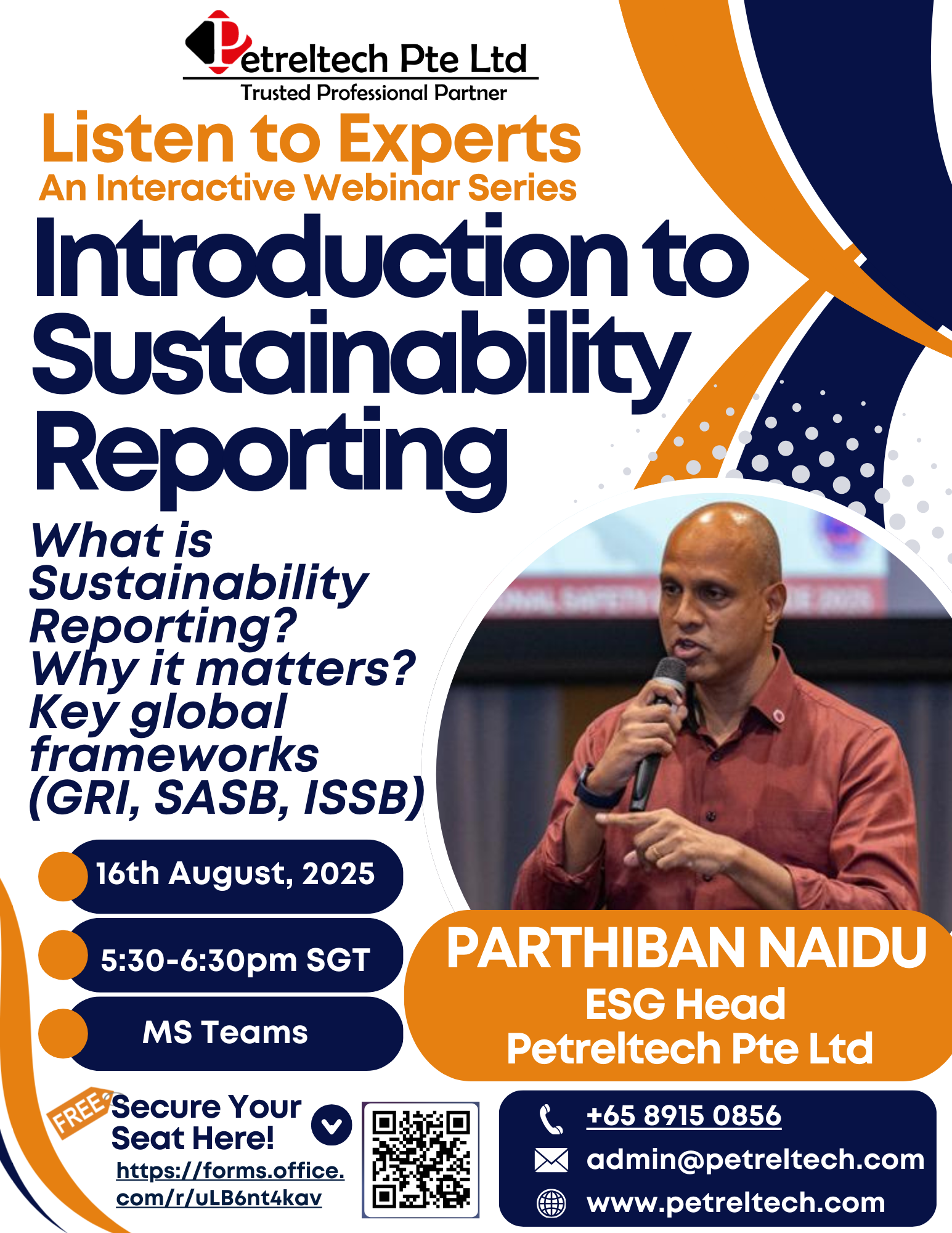 Petreltech Pte Ltd
Trusted Professional Partner

Listen to Experts
An Interactive Webinar Series

Introduction to Sustainability Reporting

What is Sustainability Reporting?
Why it matters?
Key global frameworks (GRI, SASB, ISSB)

16th August, 2025

5:30-6:30pm SGT

MS Teams

PARTHIBAN NAIDU
ESG Head
Petreltech Pte Ltd

FREE

Secure Your Seat Here!
https://forms.office.com/r/uLB6nt4kav

+65 8915 0856
admin@petreltech.com
www.petreltech.com